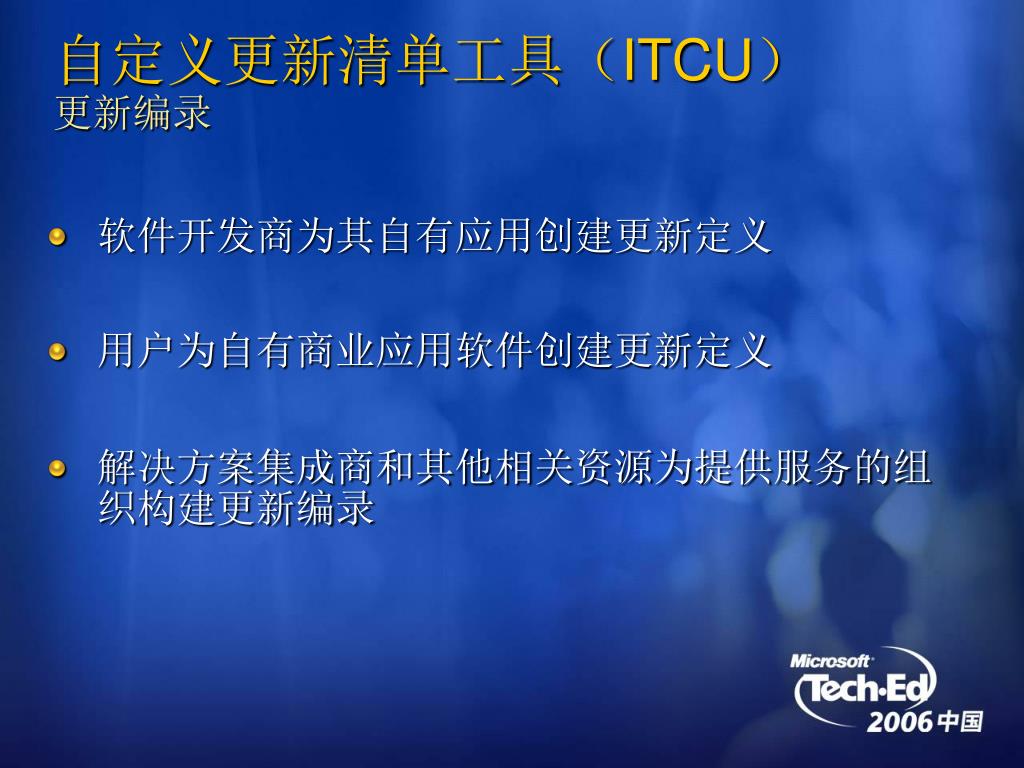 自定义更新清单工具（ITCU）
更新编录

软件开发商为其自有应用创建更新定义

用户为自有商业应用软件创建更新定义

解决方案集成商和其他相关资源为提供服务的组织构建更新编录

Microsoft Tech·Ed 2006 中国